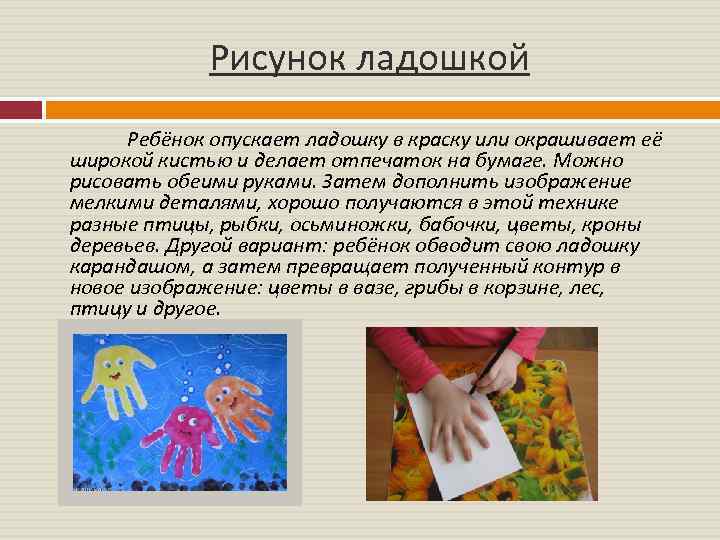 Рисунок ладошкой

Ребёнок опускает ладошку в краску или окрашивает её широкой кистью и делает отпечаток на бумаге. Можно рисовать обеими руками. Затем дополнить изображение мелкими деталями, хорошо получаются в этой технике разные птицы, рыбки, осьминожки, бабочки, цветы, кроны деревьев. Другой вариант: ребёнок обводит свою ладошку карандашом, а затем превращает полученный контур в новое изображение: цветы в вазе, грибы в корзине, лес, птицу и другое.